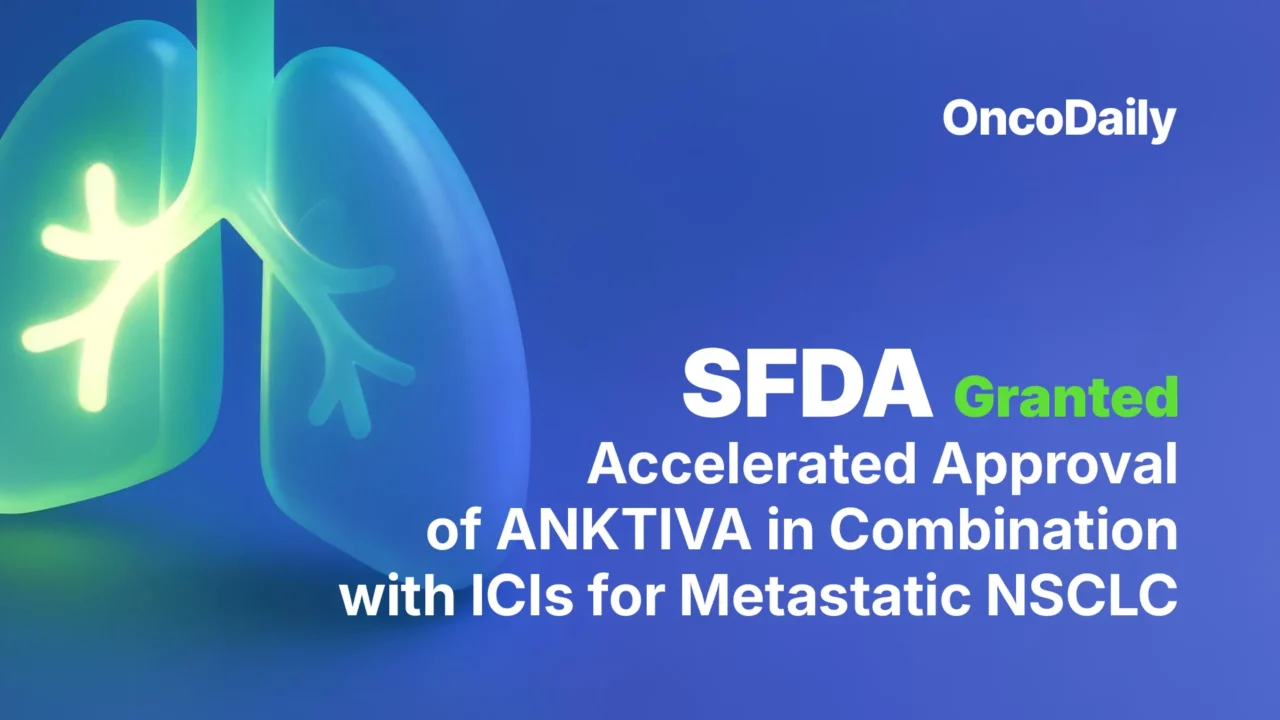 OncoDaily

SFDA Granted Accelerated Approval of ANKTIVA in Combination with ICIs for Metastatic NSCLC